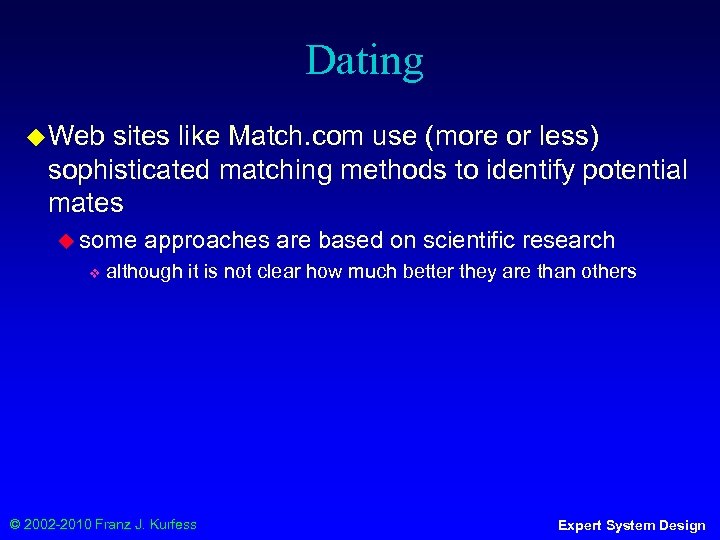 Dating

Web sites like Match.com use (more or less) sophisticated matching methods to identify potential mates

some approaches are based on scientific research

although it is not clear how much better they are than others

© 2002-2010 Franz J. Kurfess

Expert System Design